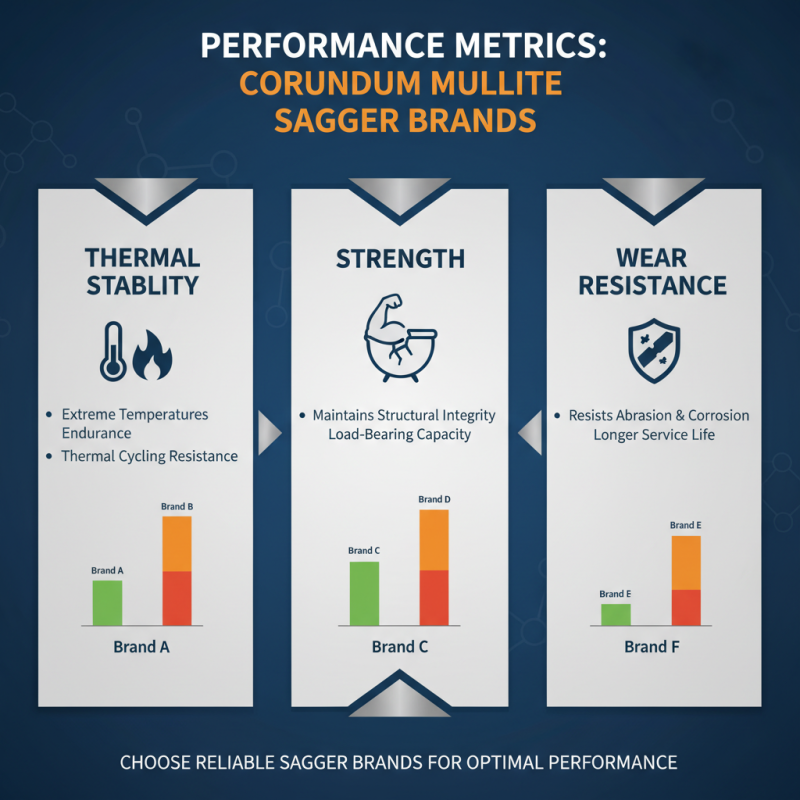 PERFORMANCE METRICS:
CORUNDUM MULLITE SAGGER BRANDS

THERMAL STABLITY

• Extreme Temperatures Endurance
• Thermal Cycling Resistance

Brand A
Brand B

Brand A

STRENGTH

• Maintains Structural Integrity Load-Bearing Capacity

Brand C
Brand D

Brand C

WEAR RESISTANCE

• Resists Abrasion & Corrosion Longer Service Life

Brand E
Brand E

Brand F

CHOOSE RELIABLE SAGGER BRANDS FOR OPTIMAL PERFORMANCE